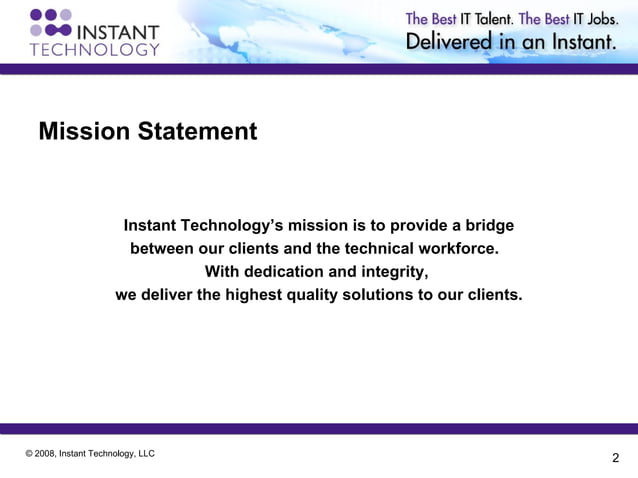 INSTANT TECHNOLOGY

The Best IT Talent. The Best IT Jobs.
Delivered in an Instant.

Mission Statement

Instant Technology's mission is to provide a bridge between our clients and the technical workforce. With dedication and integrity, we deliver the highest quality solutions to our clients.

© 2008, Instant Technology, LLC

2